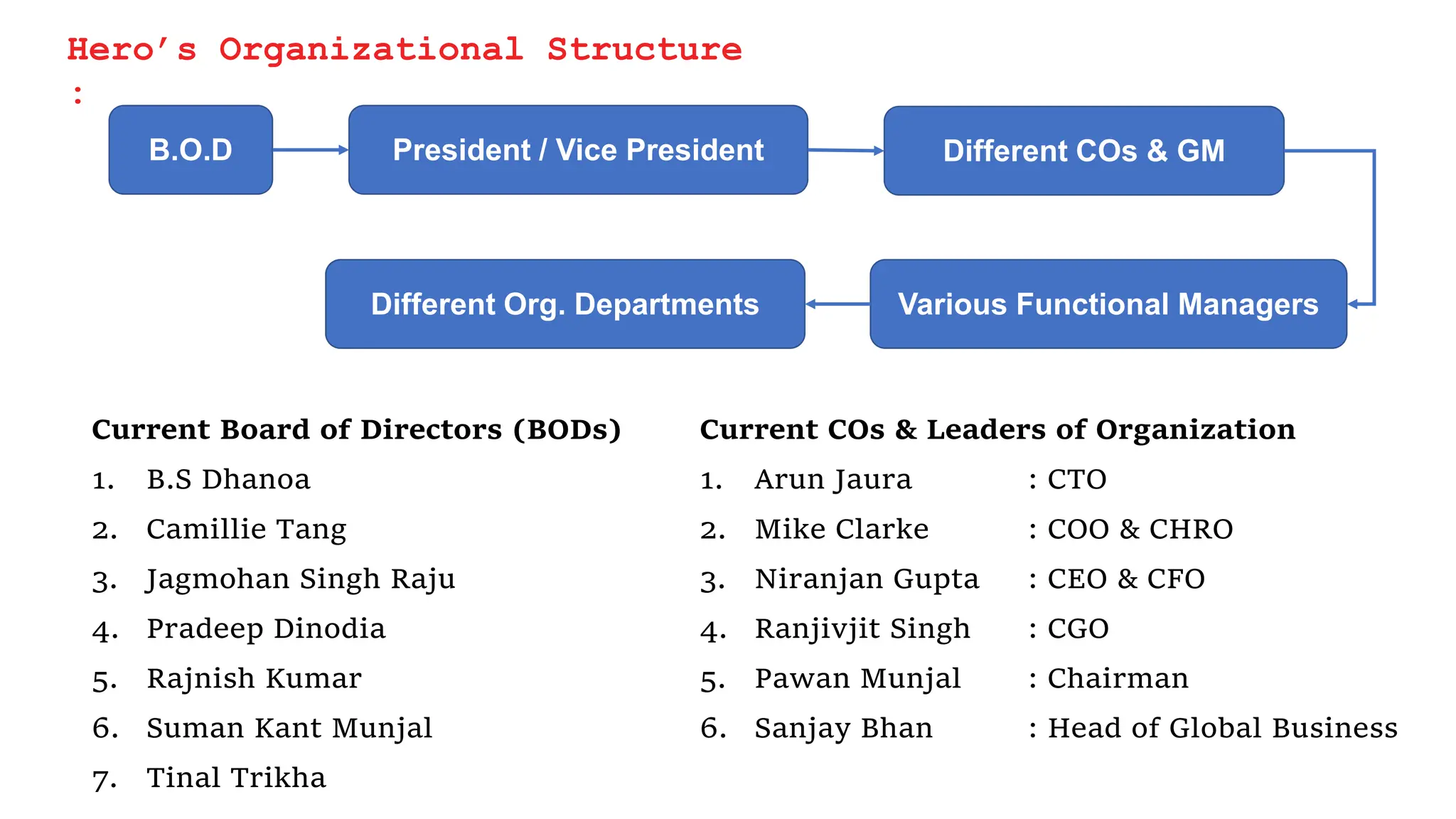 Hero's Organizational Structure
:

B.O.D

President / Vice President

Different COs & GM

Various Functional Managers

Different Org. Departments

Current Board of Directors (BODs)
1. B.S Dhanoa
2. Camillie Tang
3. Jagmohan Singh Raju
4. Pradeep Dinodia
5. Rajnish Kumar
6. Suman Kant Munjal
7. Tinal Trikha

Current COs & Leaders of Organization
1. Arun Jaura : CTO
2. Mike Clarke : COO & CHRO
3. Niranjan Gupta : CEO & CFO
4. Ranjivjit Singh : CGO
5. Pawan Munjal : Chairman
6. Sanjay Bhan : Head of Global Business